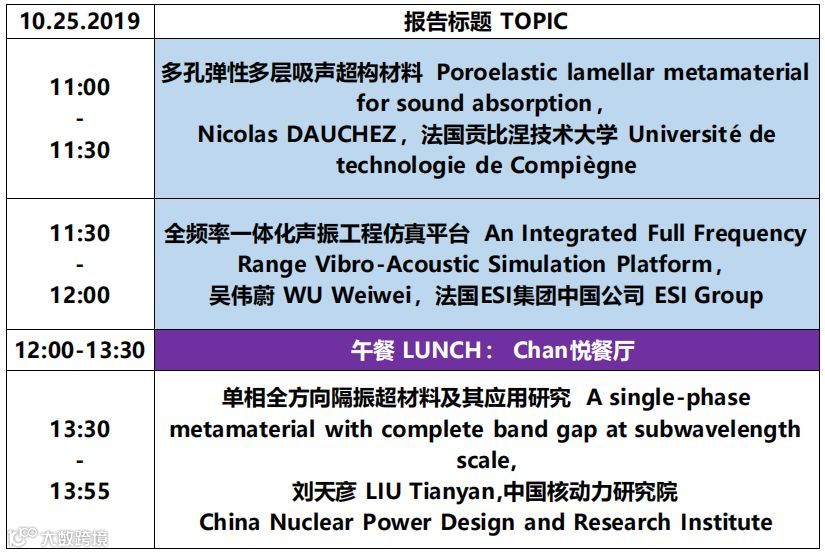 | 10.25.2019 | 报告标题 TOPIC |
|---|---|
| 11:00 - 11:30 | 多孔弹性多层吸声超构材料 Poroelastic lamellar metamaterial for sound absorption， Nicolas DAUCHEZ，法国贡比涅技术大学 Université de technologie de Compiègne |
| 11:30 - 12:00 | 全频率一体化声振工程仿真平台 An Integrated Full Frequency Range Vibro-Acoustic Simulation Platform， 吴伟蔚 WU Weiwei，法国ESI集团中国公司 ESI Group |
| 12:00-13:30 | 午餐 LUNCH： Chan悦餐厅 |
| 13:30 - 13:55 | 单相全方向隔振超材料及其应用研究 A single-phase metamaterial with complete band gap at subwavelength scale, 刘天彦 LIU Tianyan,中国核动力研究院 China Nuclear Power Design and Research Institute |

大数跨境